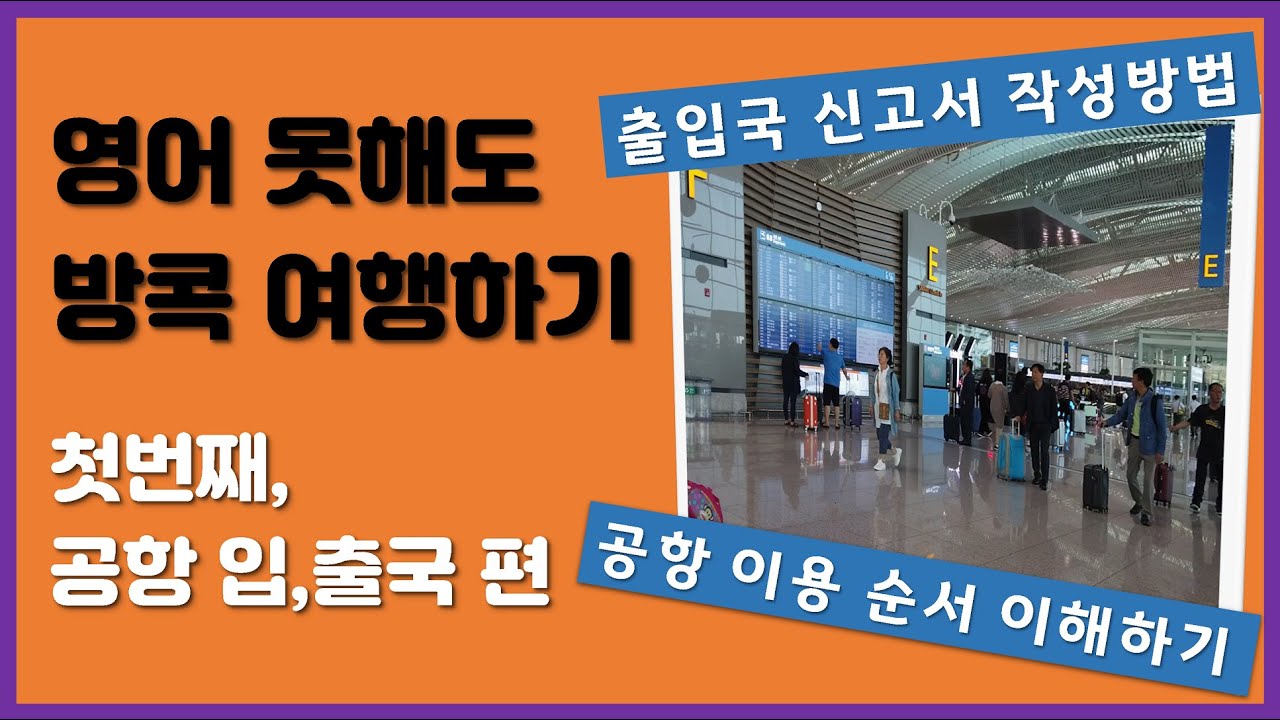 영어 못해도
방콕 여행하기

첫번째,
공항 입,출국 편

출입국 신고서 작성방법

E

E

공항 이용 순서 이해하기